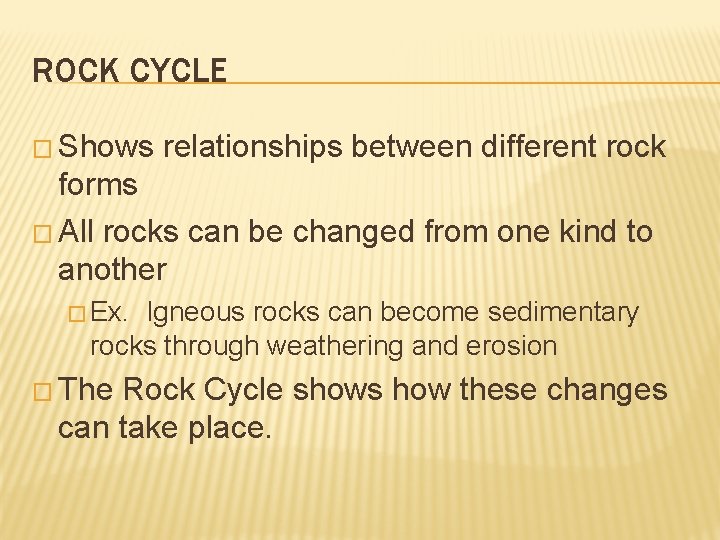 ROCK CYCLE

□ Shows relationships between different rock forms

□ All rocks can be changed from one kind to another

□ Ex. Igneous rocks can become sedimentary rocks through weathering and erosion

□ The Rock Cycle shows how these changes can take place.